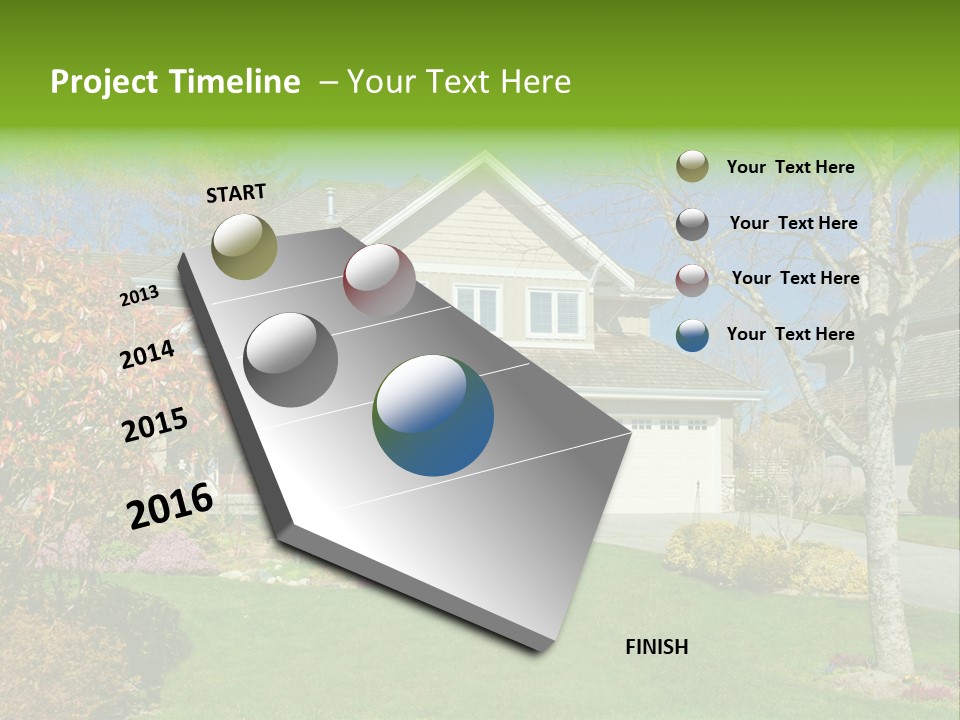 Project Timeline – Your Text Here

START

2013

2014

2015

2016

FINISH

Your Text Here

Your Text Here

Your Text Here

Your Text Here